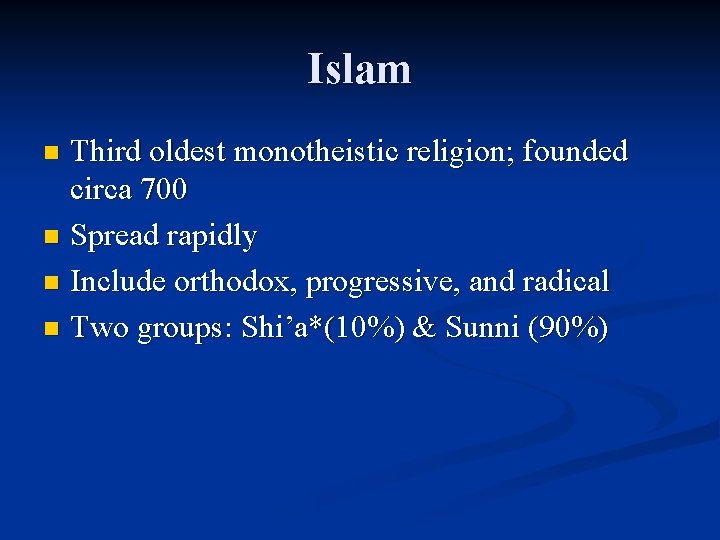 Islam

- Third oldest monotheistic religion; founded circa 700
- Spread rapidly
- Include orthodox, progressive, and radical
- Two groups: Shi’a*(10%) & Sunni (90%)